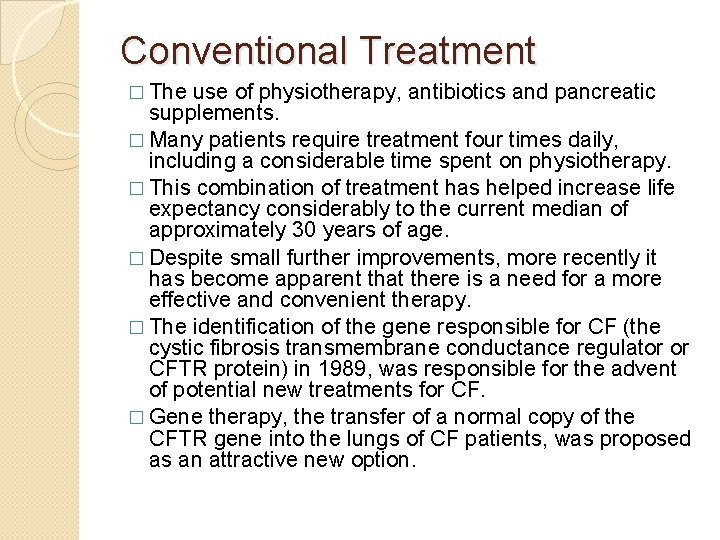 Conventional Treatment

□ The use of physiotherapy, antibiotics and pancreatic supplements.

□ Many patients require treatment four times daily, including a considerable time spent on physiotherapy.

□ This combination of treatment has helped increase life expectancy considerably to the current median of approximately 30 years of age.

□ Despite small further improvements, more recently it has become apparent that there is a need for a more effective and convenient therapy.

□ The identification of the gene responsible for CF (the cystic fibrosis transmembrane conductance regulator or CFTR protein) in 1989, was responsible for the advent of potential new treatments for CF.

□ Gene therapy, the transfer of a normal copy of the CFTR gene into the lungs of CF patients, was proposed as an attractive new option.